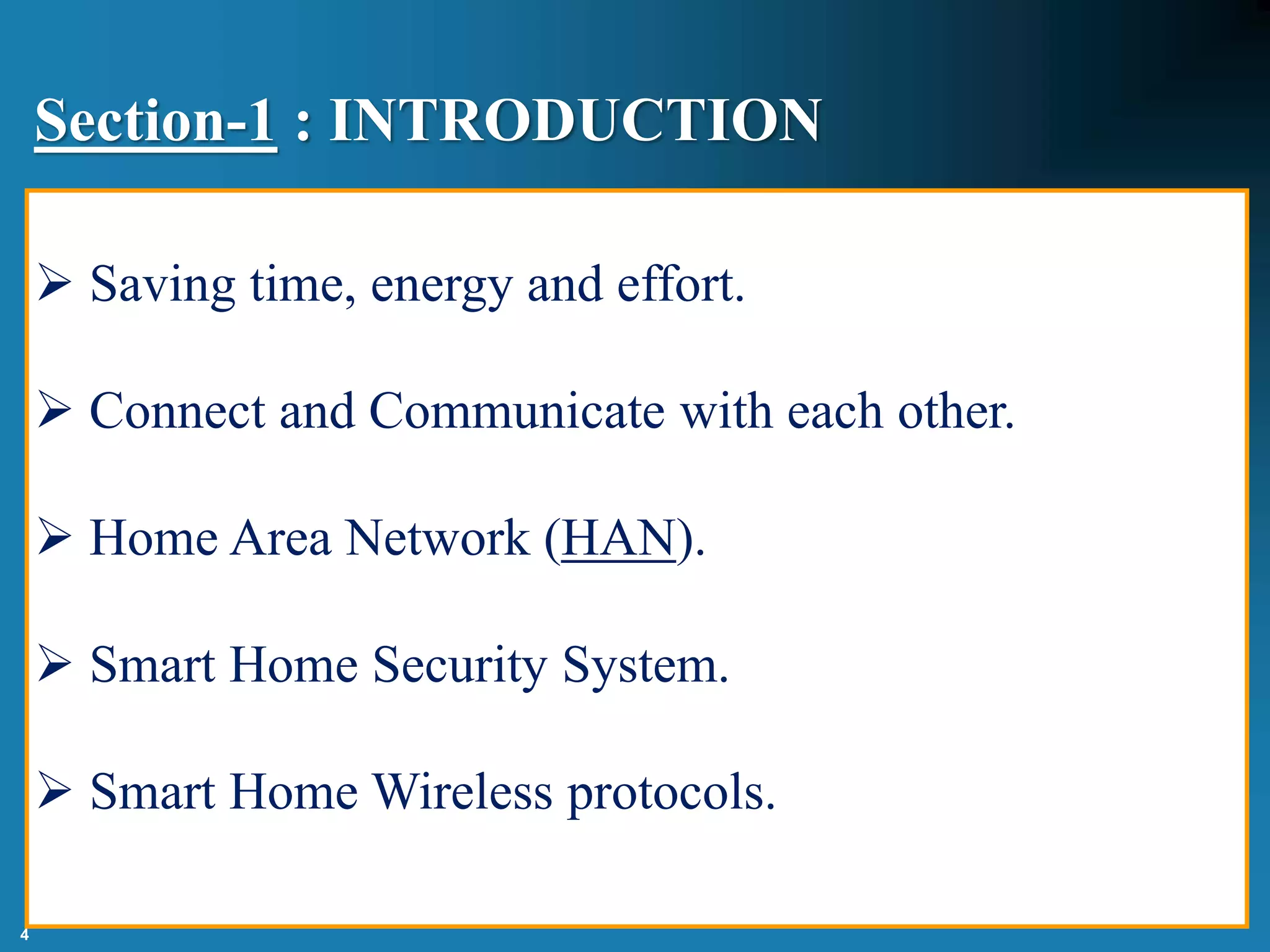 Section-1 : INTRODUCTION

➢ Saving time, energy and effort.

➢ Connect and Communicate with each other.

➢ Home Area Network (HAN).

➢ Smart Home Security System.

➢ Smart Home Wireless protocols.

4